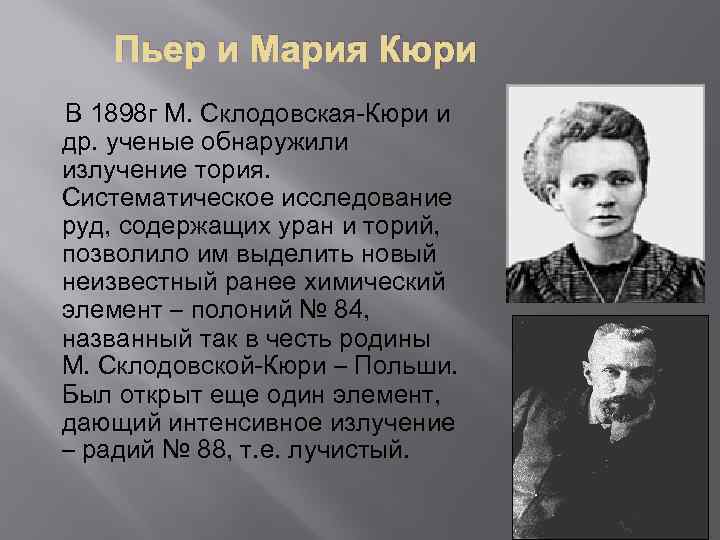 Пьер и Мария Кюри

В 1898г М. Склодовская-Кюри и др. ученые обнаружили излучение тория. Систематическое исследование руд, содержащих уран и торий, позволило им выделить новый неизвестный ранее химический элемент – полоний № 84, названный так в честь родины М. Склодовской-Кюри – Польши. Был открыт еще один элемент, дающий интенсивное излучение – радий № 88, т.е. лучистый.